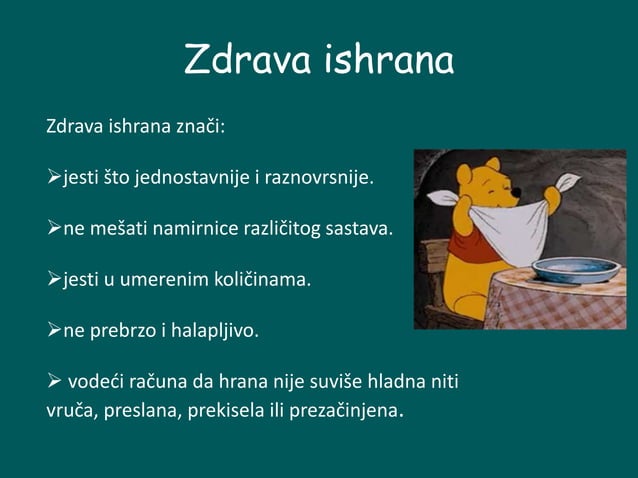 Zdrava ishrana

Zdrava ishrana znači:

➢jesti što jednostavnije i raznovrsnije.

➢ne mešati namirnice različitog sastava.

➢jesti u umerenim količinama.

➢ne prebrzo i halapljivo.

➢ vodeći računa da hrana nije suviše hladna niti vruča, preslana, prekisela ili prezačinjena.